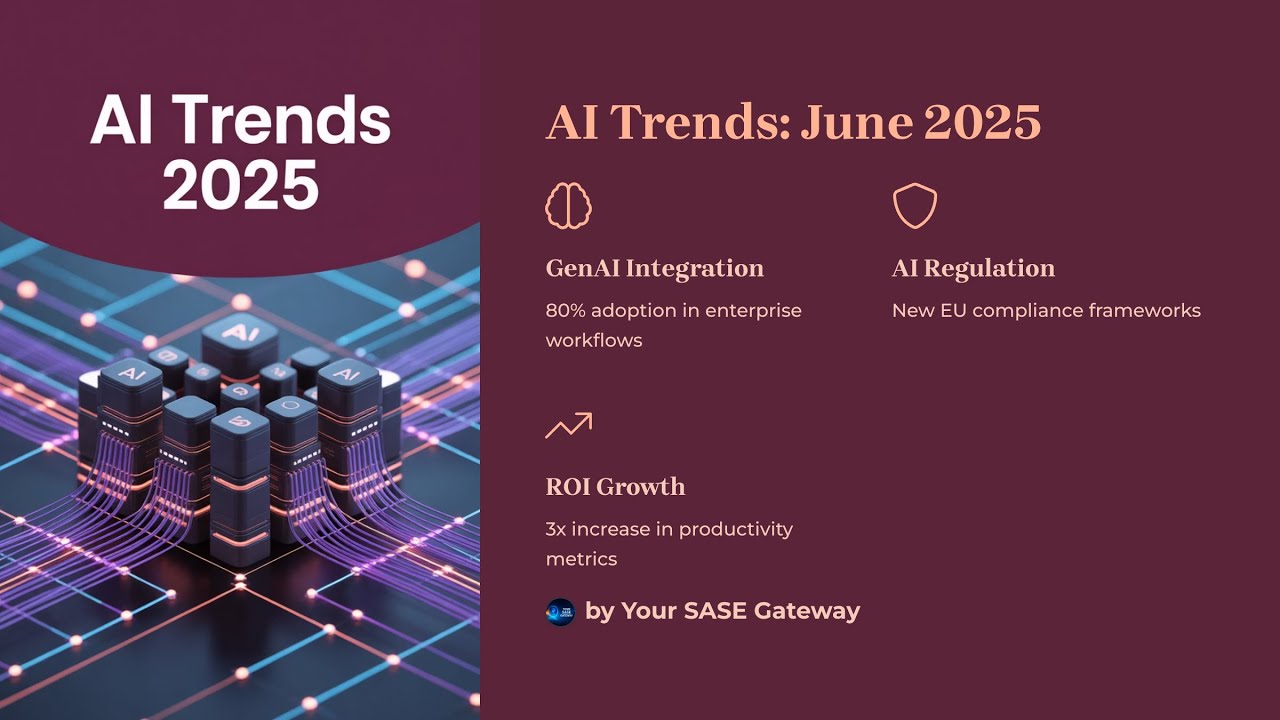 AI Trends 2025

AI

AI

AI

AI Trends: June 2025

GenAI Integration

80% adoption in enterprise workflows

AI Regulation

New EU compliance frameworks

ROI Growth

3x increase in productivity metrics

by Your SASE Gateway